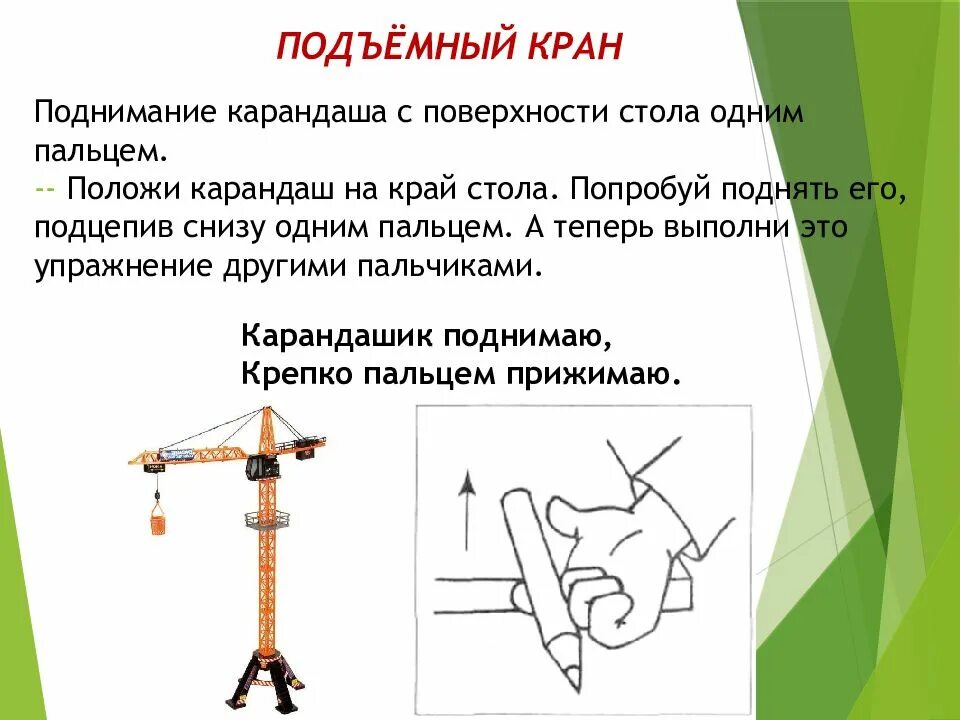 ПОДЪЁМНЫЙ КРАН

Поднимание карандаша с поверхности стола одним пальцем.
-- Положи карандаш на край стола. Попробуй поднять его, подцепив снизу одним пальцем. А теперь выполни это упражнение другими пальчиками.

Карандашик поднимаю,
Крепко пальцем прижимаю.